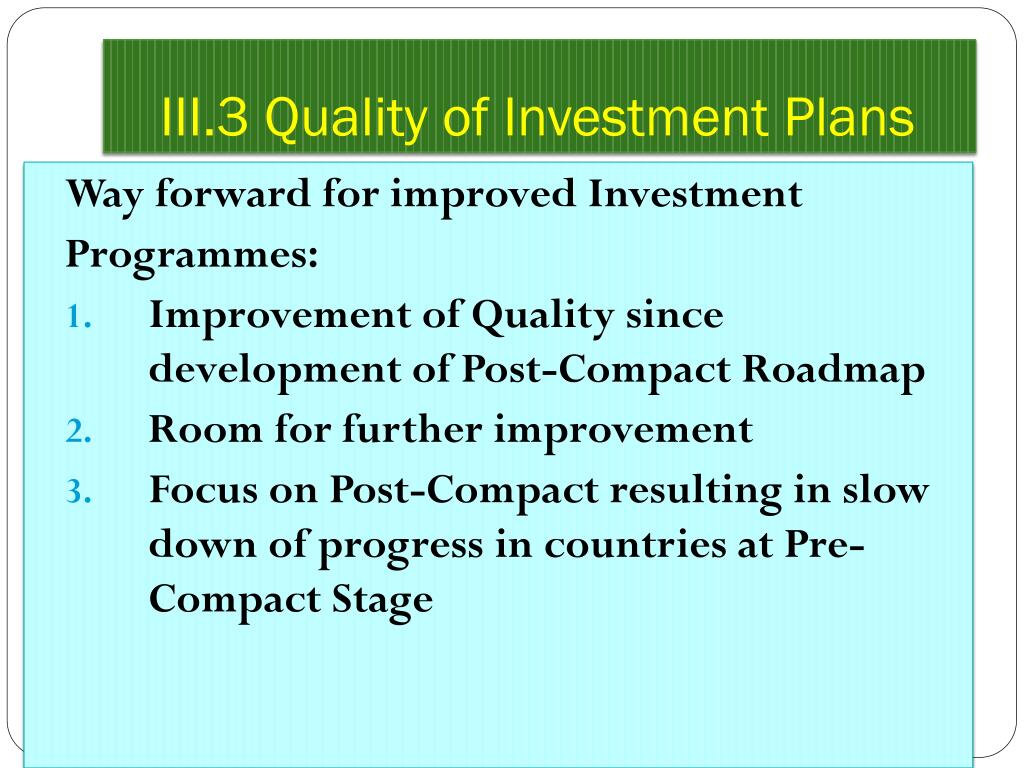 III.3 Quality of Investment Plans

Way forward for improved Investment Programmes:

1. Improvement of Quality since development of Post-Compact Roadmap
2. Room for further improvement
3. Focus on Post-Compact resulting in slow down of progress in countries at Pre-Compact Stage